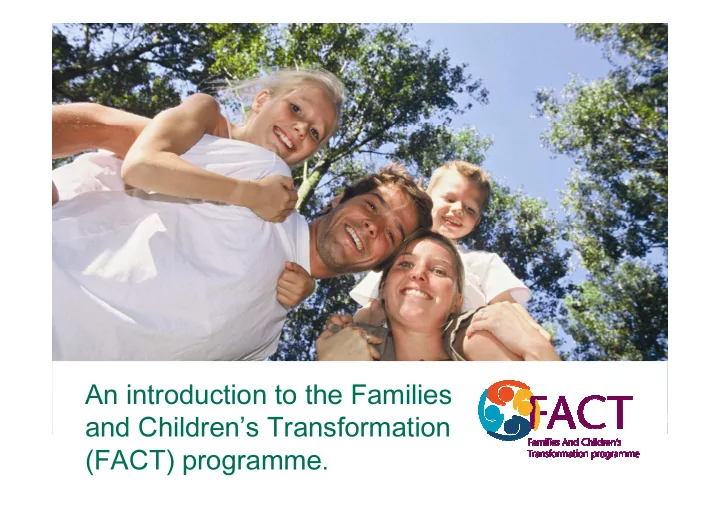 An introduction to the Families and Children's Transformation (FACT) programme.

FACT
Families And Children's Transformation programme